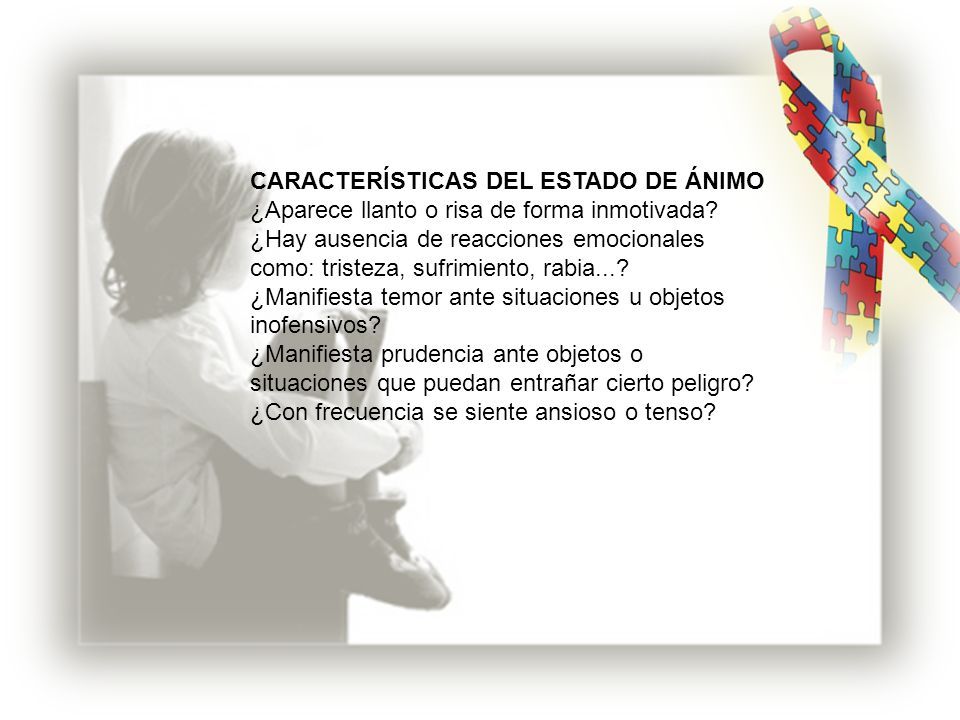 CARACTERÍSTICAS DEL ESTADO DE ÁNIMO
¿Aparece llanto o risa de forma inmotivada?
¿Hay ausencia de reacciones emocionales como: tristeza, sufrimiento, rabia...?
¿Manifiesta temor ante situaciones u objetos inofensivos?
¿Manifiesta prudencia ante objetos o situaciones que puedan entrañar cierto peligro?
¿Con frecuencia se siente ansioso o tenso?